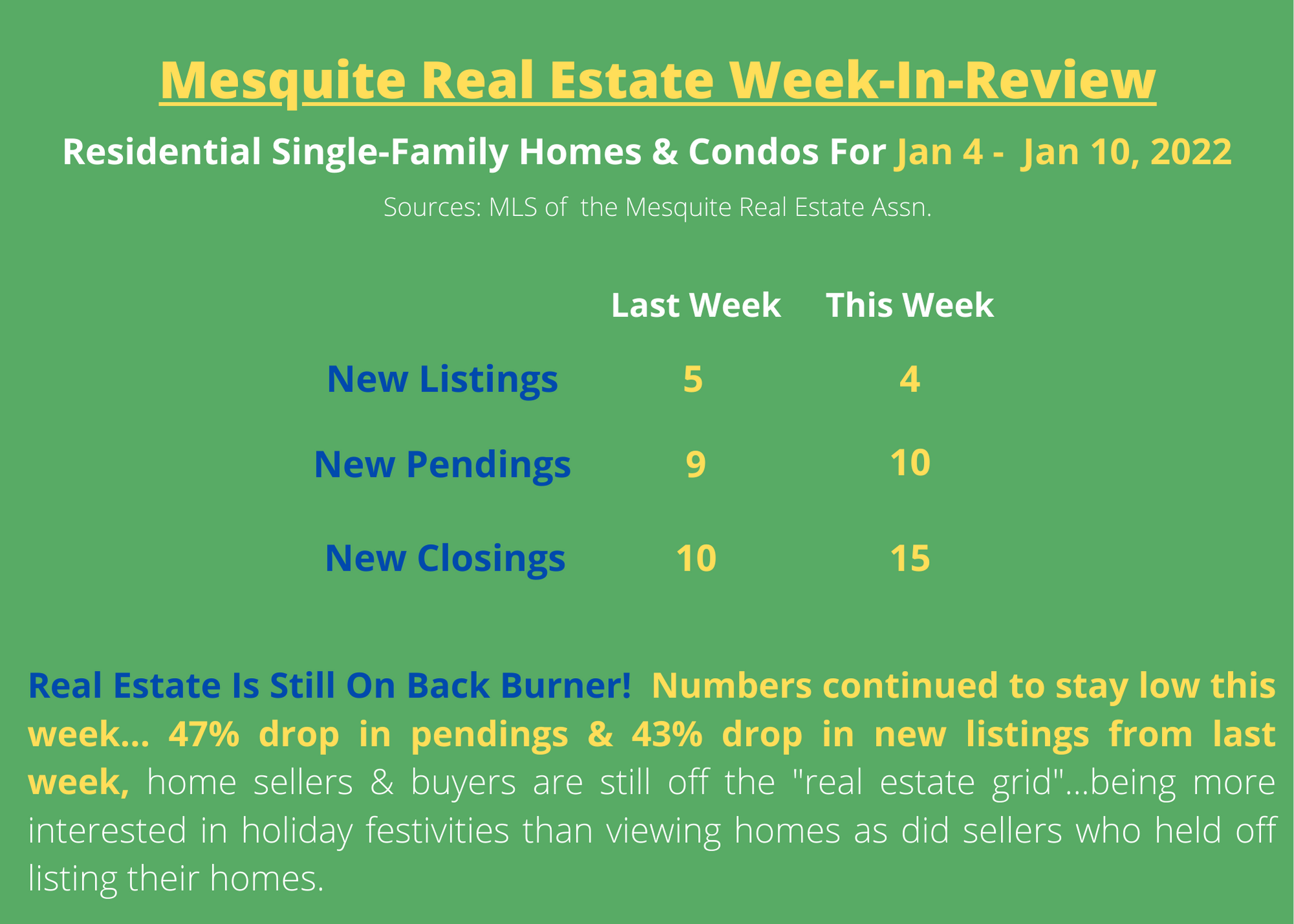 Mesquite Real Estate Week-In-Review

Residential Single-Family Homes & Condos For Jan 4 - Jan 10, 2022

Sources: MLS of the Mesquite Real Estate Assn.

| | Last Week | This Week |
|---|---|---|
| New Listings | 5 | 4 |
| New Pendings | 9 | 10 |
| New Closings | 10 | 15 |

Real Estate Is Still On Back Burner! Numbers continued to stay low this week... 47% drop in pendings & 43% drop in new listings from last week, home sellers & buyers are still off the "real estate grid"...being more interested in holiday festivities than viewing homes as did sellers who held off listing their homes.